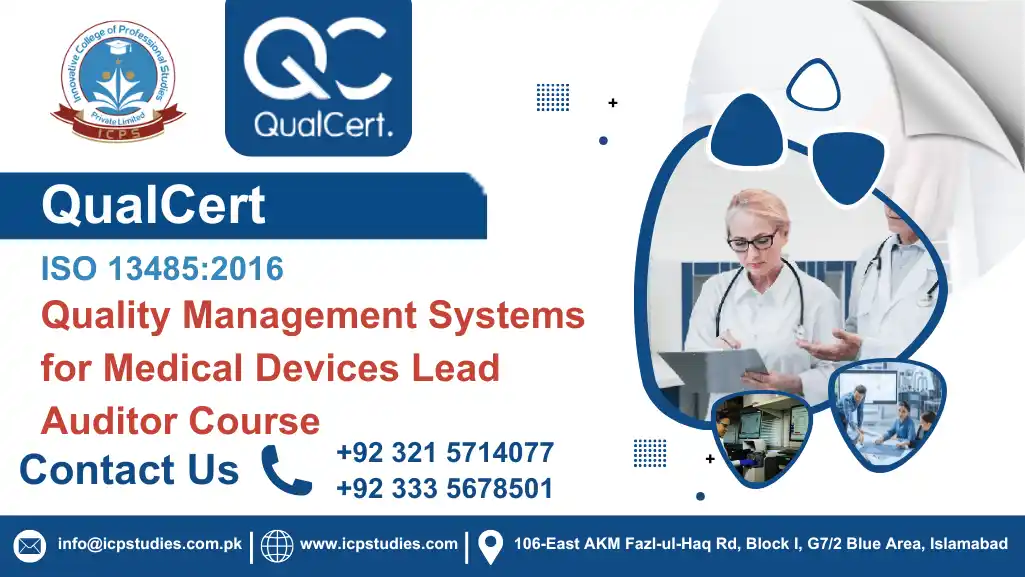 Innovative College of Professional Studies
Private Limited
ICPS

QC
QualCert.

QualCert

ISO 13485:2016
Quality Management Systems for Medical Devices Lead Auditor Course

Contact Us
+92 321 5714077
+92 333 5678501

info@icpstudies.com.pk | www.icpstudies.com | 106-East AKM Fazl-ul-Haq Rd, Block I, G7/2 Blue Area, Islamabad